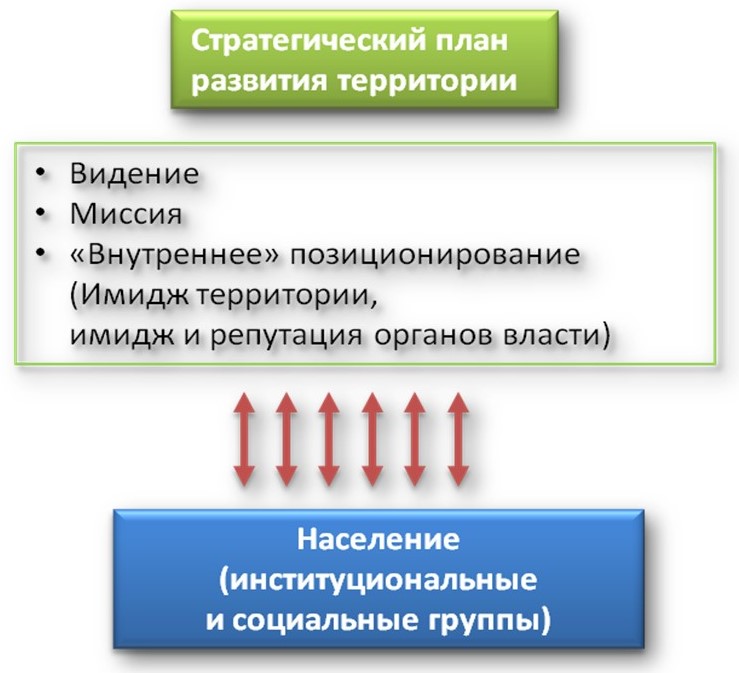 Стратегический план развития территории

• Видение
• Миссия
• «Внутреннее» позиционирование (Имидж территории, имидж и репутация органов власти)

Население (институциональные и социальные группы)